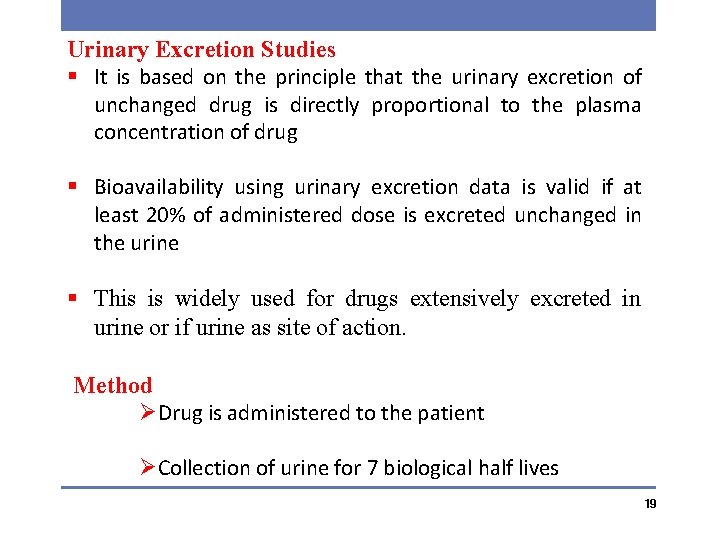 Urinary Excretion Studies

▪ It is based on the principle that the urinary excretion of unchanged drug is directly proportional to the plasma concentration of drug

▪ Bioavailability using urinary excretion data is valid if at least 20% of administered dose is excreted unchanged in the urine

▪ This is widely used for drugs extensively excreted in urine or if urine as site of action.

Method

➢ Drug is administered to the patient

➢ Collection of urine for 7 biological half lives

19